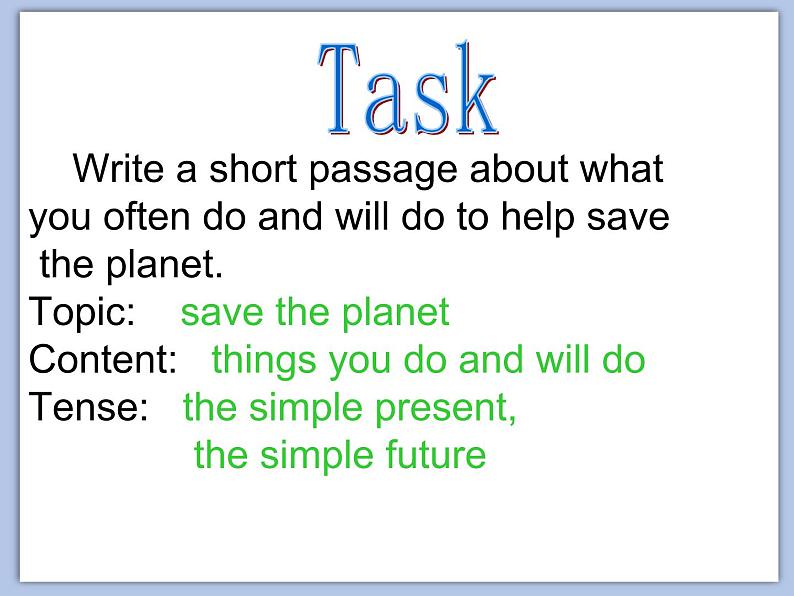 Task

Write a short passage about what you often do and will do to help save the planet.

Topic: save the planet
Content: things you do and will do
Tense: the simple present,
the simple future